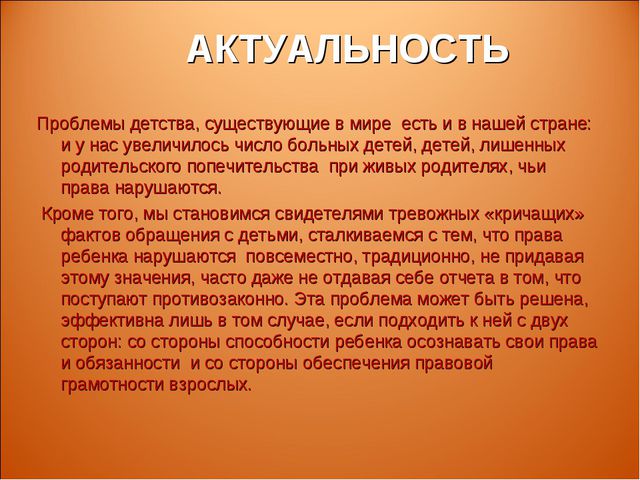 АКТУАЛЬНОСТЬ

Проблемы детства, существующие в мире есть и в нашей стране: и у нас увеличилось число больных детей, детей, лишенных родительского попечительства при живых родителях, чьи права нарушаются.

Кроме того, мы становимся свидетелями тревожных «кричащих» фактов обращения с детьми, сталкиваемся с тем, что права ребенка нарушаются повсеместно, традиционно, не придавая этому значения, часто даже не отдавая себе отчета в том, что поступают противозаконно. Эта проблема может быть решена, эффективна лишь в том случае, если подходить к ней с двух сторон: со стороны способности ребенка осознавать свои права и обязанности и со стороны обеспечения правовой грамотности взрослых.